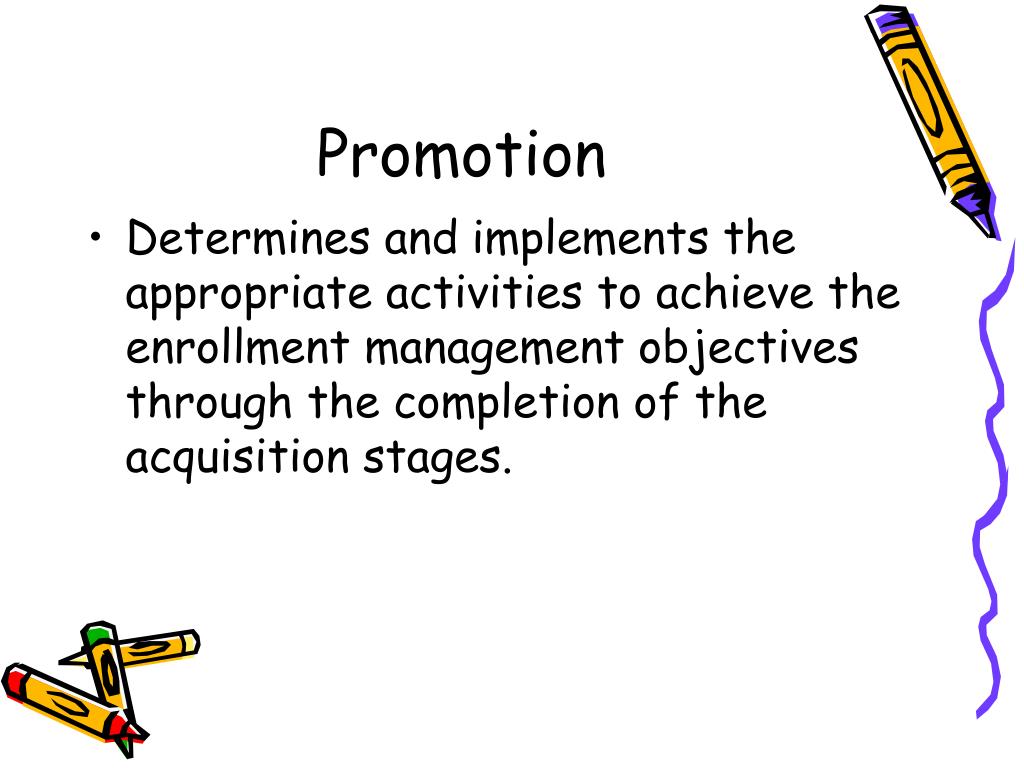 Promotion

• Determines and implements the appropriate activities to achieve the enrollment management objectives through the completion of the acquisition stages.